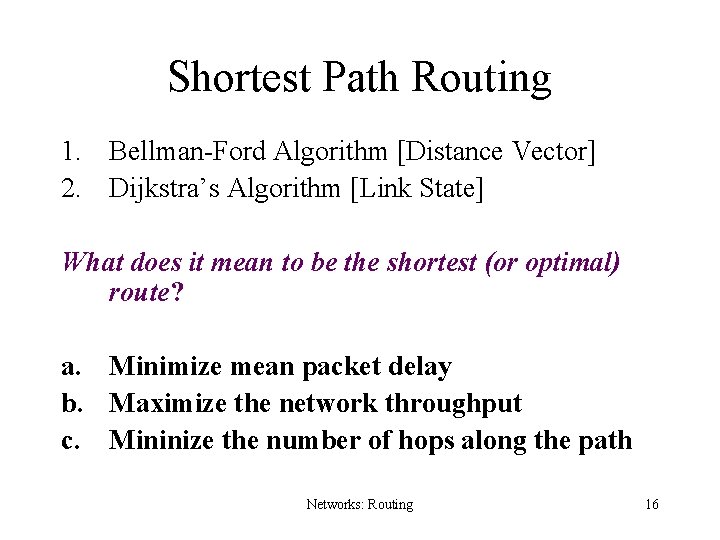 Shortest Path Routing

1. Bellman-Ford Algorithm [Distance Vector]
2. Dijkstra's Algorithm [Link State]

What does it mean to be the shortest (or optimal) route?

a. Minimize mean packet delay
b. Maximize the network throughput
c. Mininize the number of hops along the path

Networks: Routing

16